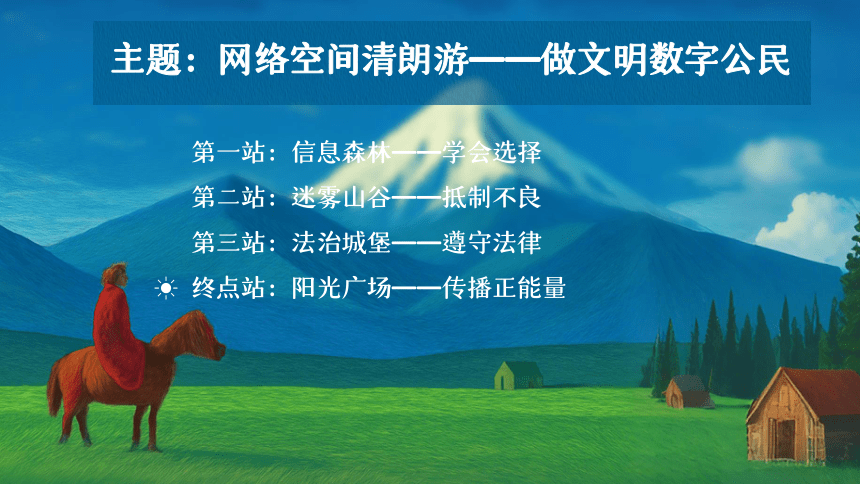 主题：网络空间清朗游——做文明数字公民

第一站：信息森林——学会选择

第二站：迷雾山谷——抵制不良

第三站：法治城堡——遵守法律

☀ 终点站：阳光广场——传播正能量